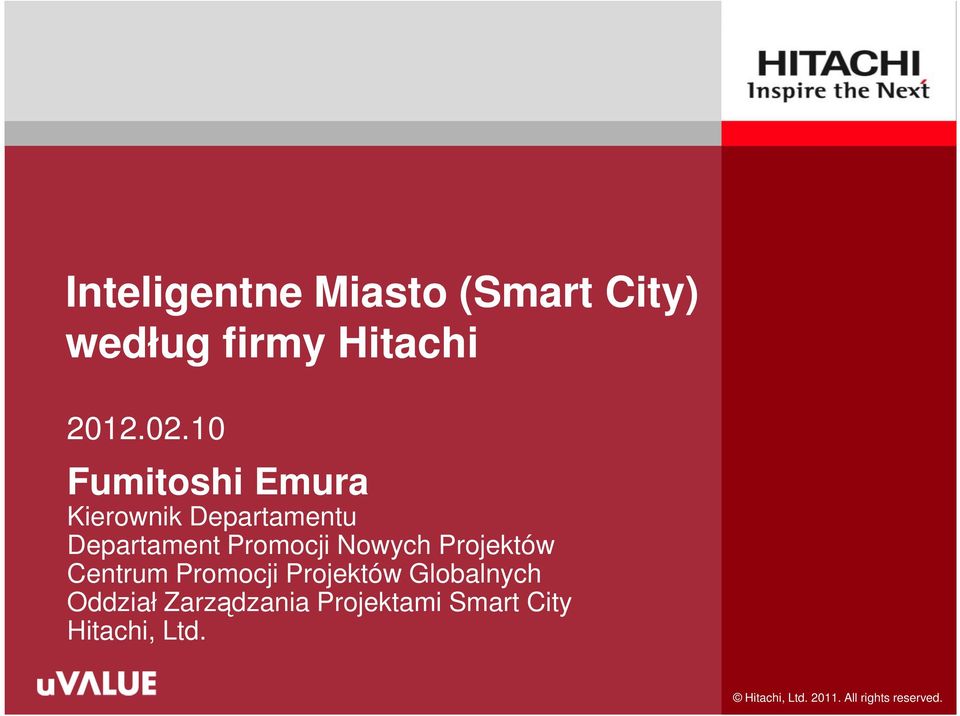 HITACHI
Inspire the Next

Inteligentne Miasto (Smart City) według firmy Hitachi

2012.02.10

Fumitoshi Emura

Kierownik Departamentu
Departament Promocji Nowych Projektów
Centrum Promocji Projektów Globalnych
Oddział Zarządzania Projektami Smart City
Hitachi, Ltd.

uVALUE

© Hitachi, Ltd. 2011. All rights reserved.